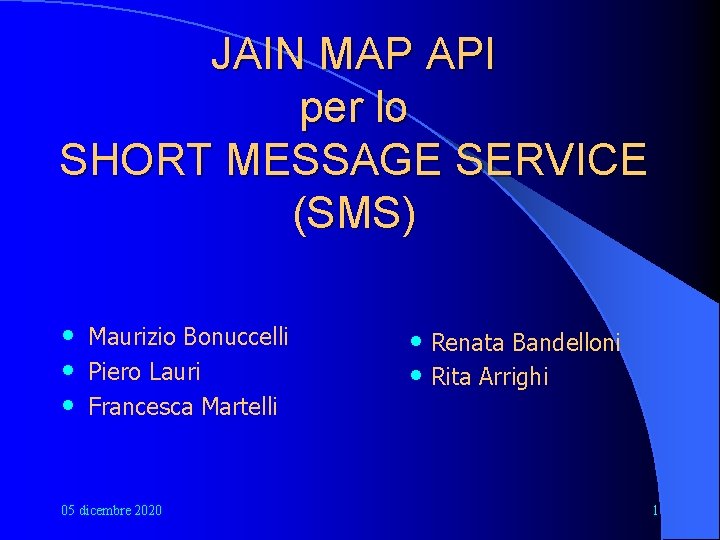 JAIN MAP API
per lo
SHORT MESSAGE SERVICE
(SMS)

- Maurizio Bonuccelli
- Piero Lauri
- Francesca Martelli

- Renata Bandelloni
- Rita Arrighi

05 dicembre 2020

1